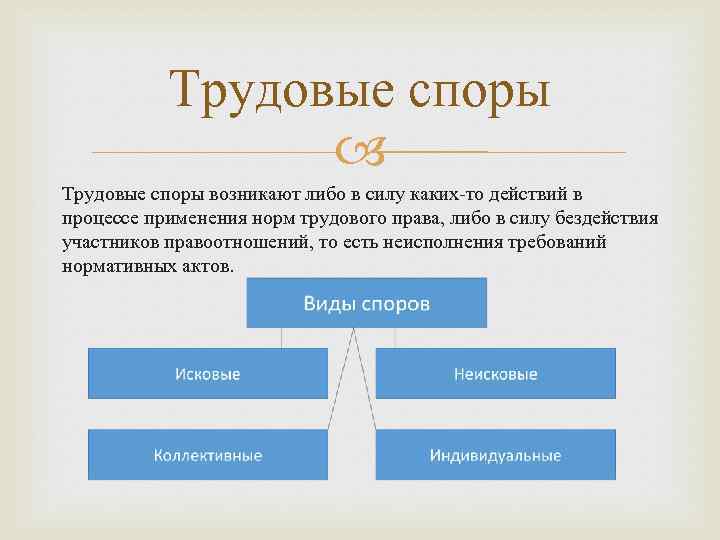 Трудовые споры

Трудовые споры возникают либо в силу каких-то действий в процессе применения норм трудового права, либо в силу бездействия участников правоотношений, то есть неисполнения требований нормативных актов.

Виды споров

Исковые

Неисковые

Коллективные

Индивидуальные